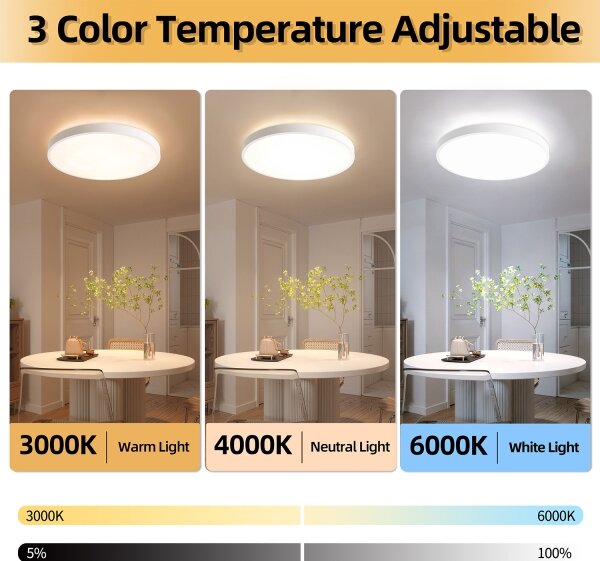 3 Color Temperature Adjustable

3000K | Warm Light

4000K | Neutral Light

6000K | White Light

3000K

6000K

5%

100%